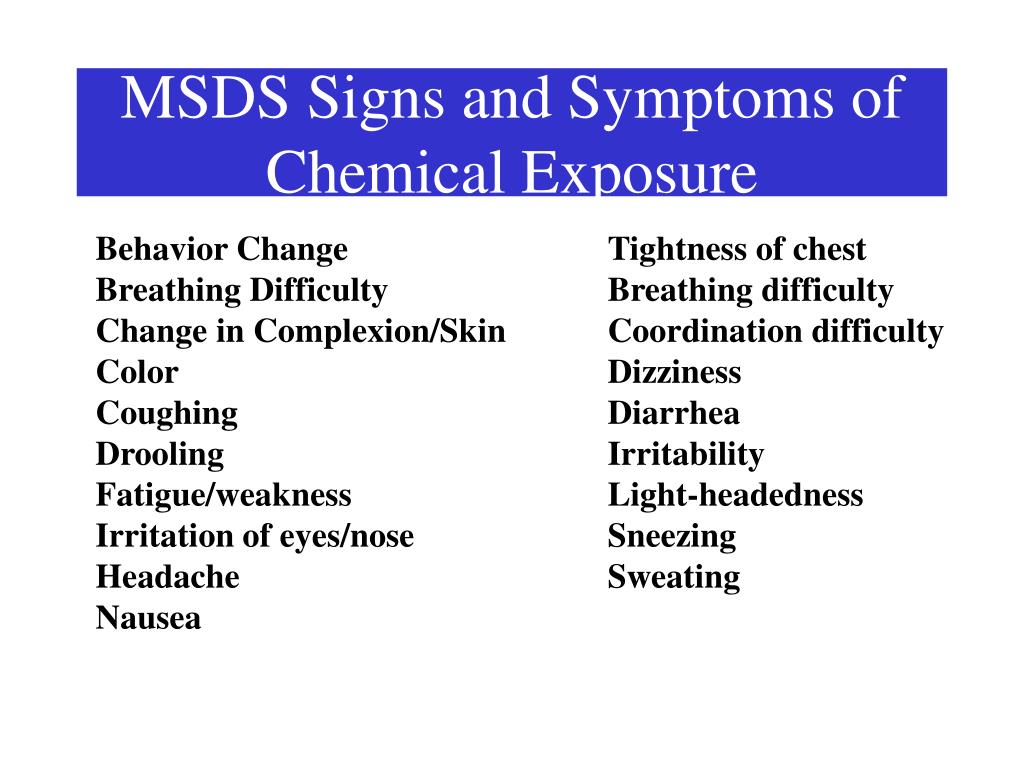 MSDS Signs and Symptoms of Chemical Exposure

Behavior Change
Breathing Difficulty
Change in Complexion/Skin Color
Coughing
Drooling
Fatigue/weakness
Irritation of eyes/nose
Headache
Nausea

Tightness of chest
Breathing difficulty
Coordination difficulty
Dizziness
Diarrhea
Irritability
Light-headedness
Sneezing
Sweating